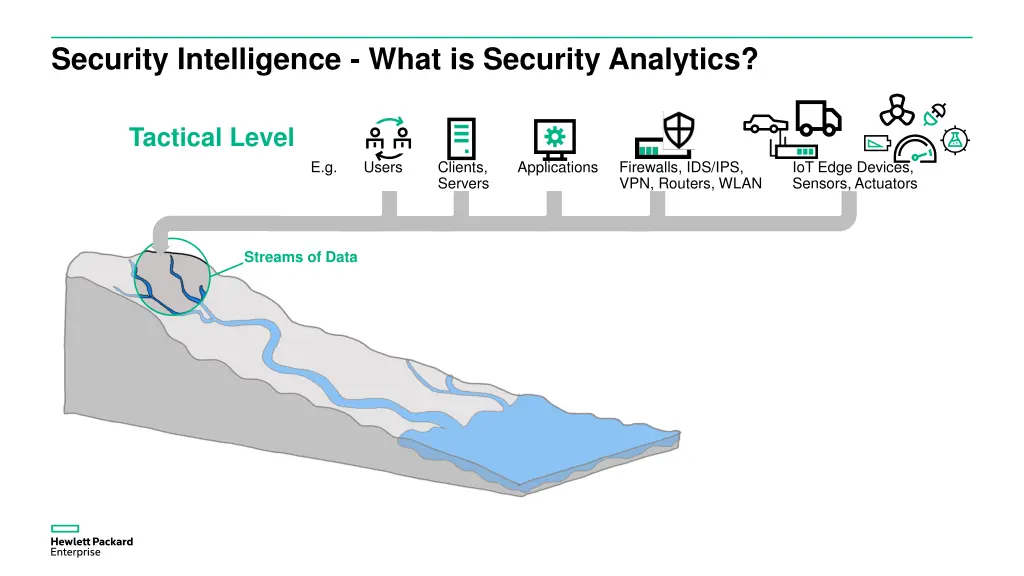 Security Intelligence - What is Security Analytics?

Tactical Level

E.g.

Users

Clients, Servers

Applications

Firewalls, IDS/IPS, VPN, Routers, WLAN

IoT Edge Devices, Sensors, Actuators

Streams of Data

Hewlett Packard Enterprise